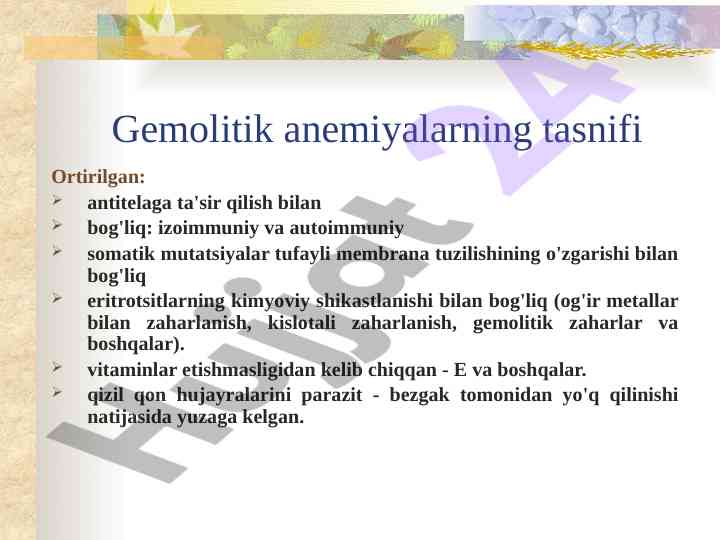 Gemolitik anemiyalarning tasnifi

Ortirilgan:

➢ antitelaga ta'sir qilish bilan
➢ bog'liq: izoimmuniy va autoimmuniy
➢ somatik mutatsiyalar tufayli membrana tuzilishining o'zgarishi bilan bog'liq
➢ eritrotsitlarning kimyoviy shikastlanishi bilan bog'liq (og'ir metallar bilan zaharlanish, kislotali zaharlanish, gemolitik zaharlar va boshqalar).
➢ vitaminlar etishmasligidan kelib chiqqan - E va boshqalar.
➢ qizil qon hujayralarini parazit - bezgak tomonidan yo'q qilinishi natijasida yuzaga kelgan.

Hujjat 24